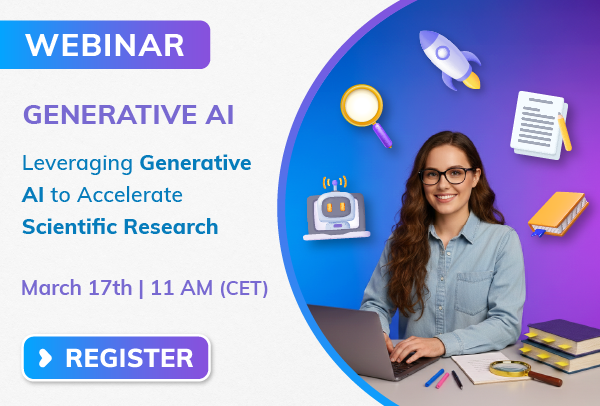 WEBINAR

GENERATIVE AI

Leveraging Generative AI to Accelerate Scientific Research

March 17th | 11 AM (CET)

REGISTER